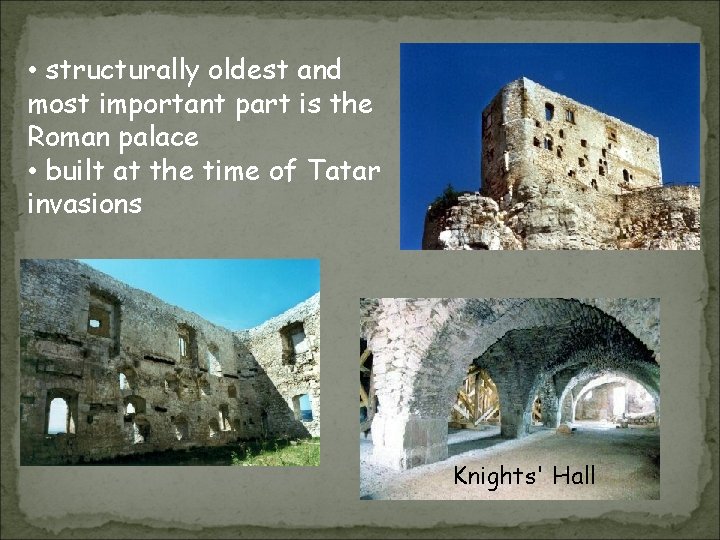 • structurally oldest and most important part is the Roman palace
• built at the time of Tatar invasions

Knights' Hall